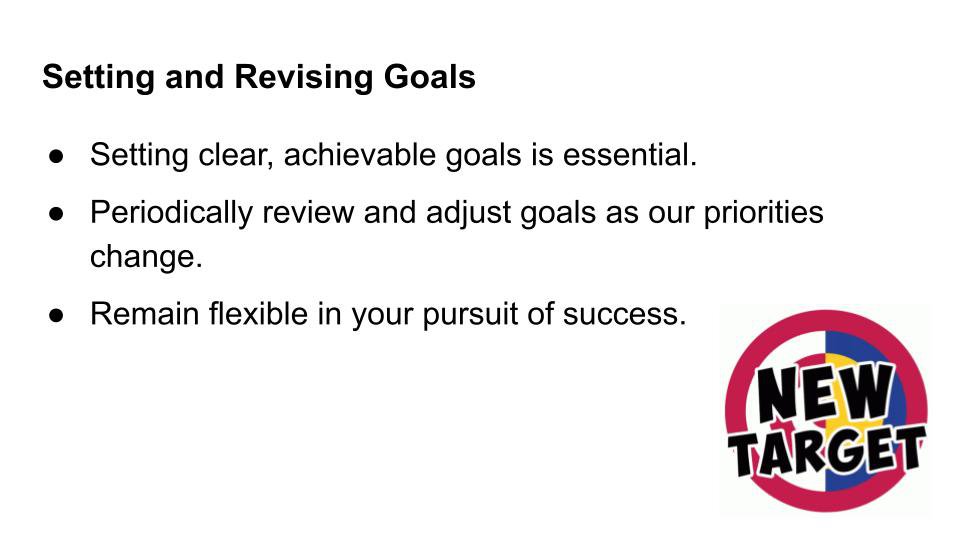 Setting and Revising Goals

● Setting clear, achievable goals is essential.

● Periodically review and adjust goals as our priorities change.

● Remain flexible in your pursuit of success.

NEW TARGET